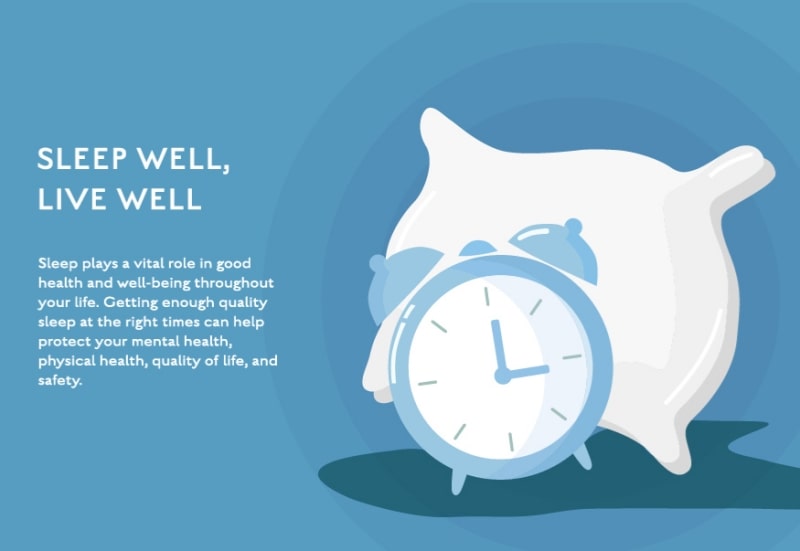 SLEEP WELL,
LIVE WELL

Sleep plays a vital role in good health and well-being throughout your life. Getting enough quality sleep at the right times can help protect your mental health, physical health, quality of life, and safety.